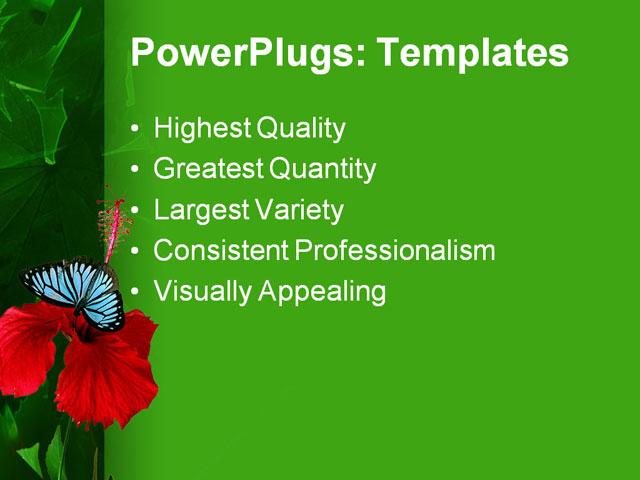 PowerPlugs: Templates

• Highest Quality
• Greatest Quantity
• Largest Variety
• Consistent Professionalism
• Visually Appealing